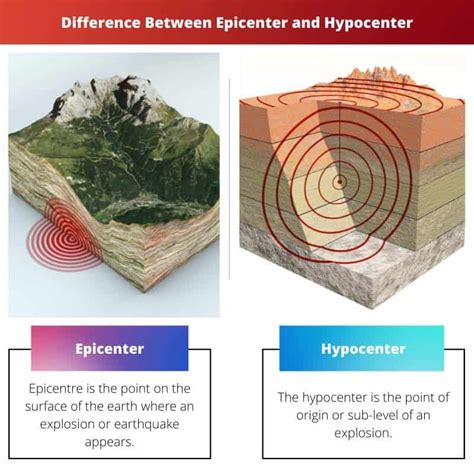 Difference Between Epicenter and Hypocenter

Epicenter

Epicentre is the point on the surface of the earth where an explosion or earthquake appears.

Hypocenter

The hypocenter is the point of origin or sub-level of an explosion.